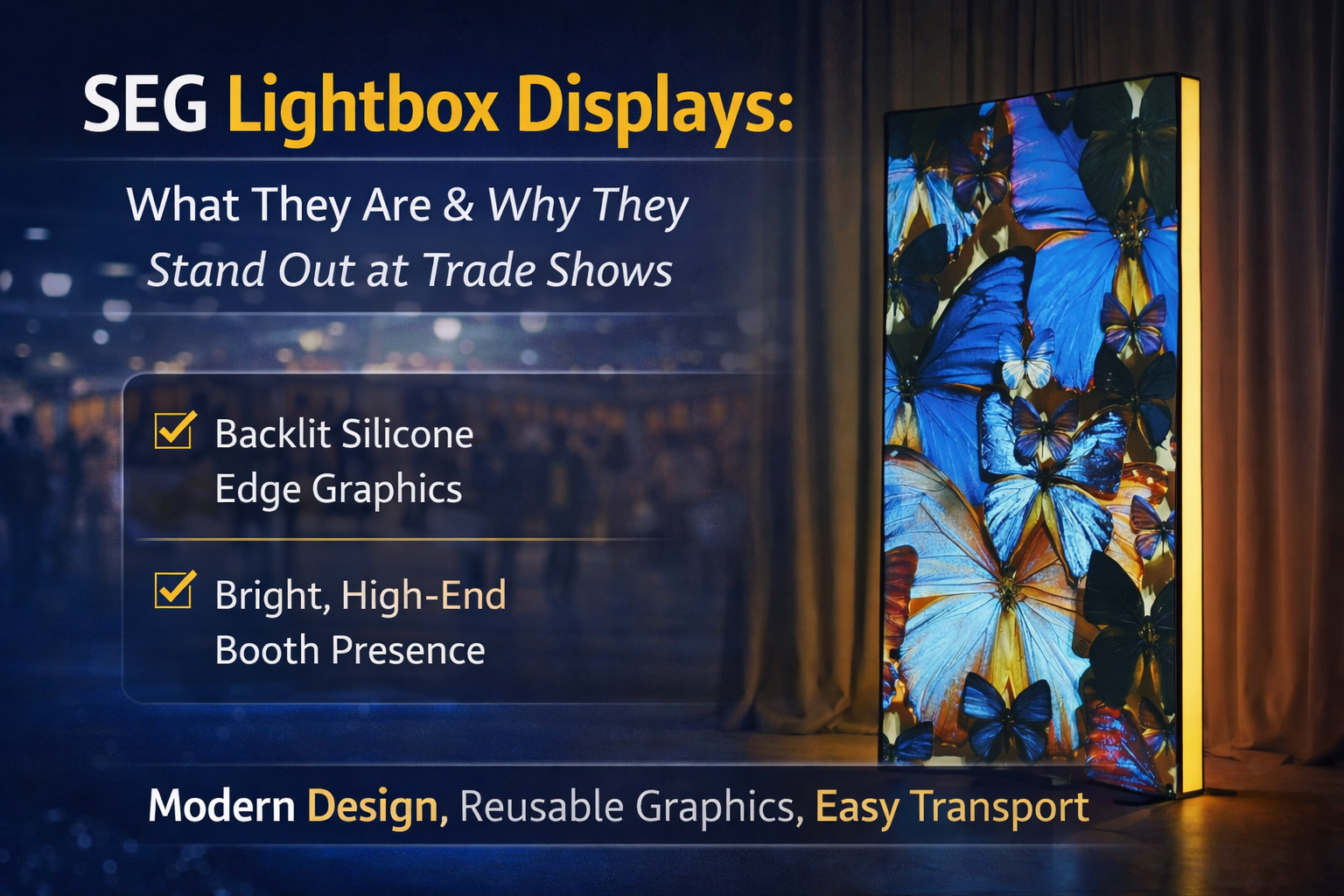 SEG Lightbox Displays:

What They Are & Why They Stand Out at Trade Shows

Backlit Silicone Edge Graphics

Bright, High-End Booth Presence

Modern Design, Reusable Graphics, Easy Transport